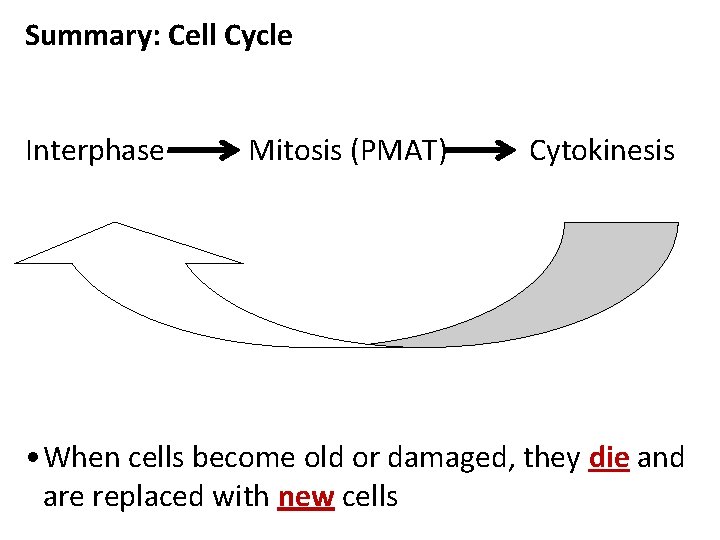 Summary: Cell Cycle

Interphase → Mitosis (PMAT) → Cytokinesis

• When cells become old or damaged, they die and are replaced with new cells